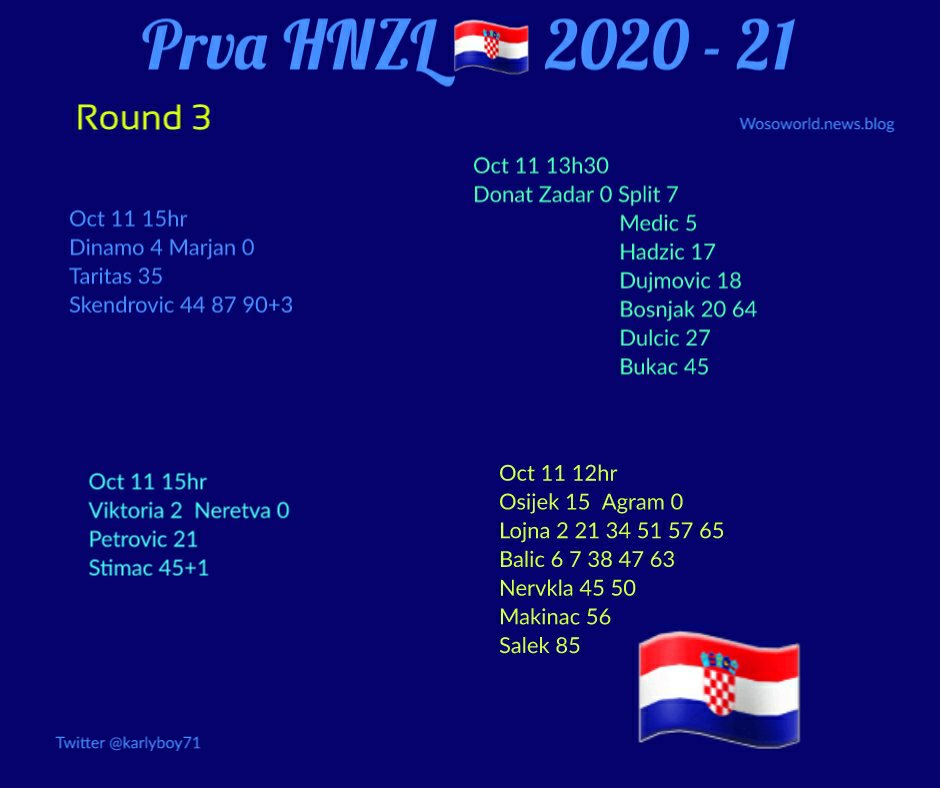 Prva HNZL 2020 - 21

Round 3

Wosoworld.news.blog

Oct 11 15hr
Dinamo 4 Marjan 0
Taritas 35
Skendrovic 44 87 90+3

Oct 11 13h30
Donat Zadar 0 Split 7
Medic 5
Hadzic 17
Dujmovic 18
Bosnjak 20 64
Dulcic 27
Bukac 45

Oct 11 15hr
Viktoria 2 Neretva 0
Petrovic 21
Stimac 45+1

Oct 11 12hr
Osijek 15 Agram 0
Lojna 2 21 34 51 57 65
Balic 6 7 38 47 63
Nervkla 45 50
Makinac 56
Salek 85

Twitter @karlyboy71